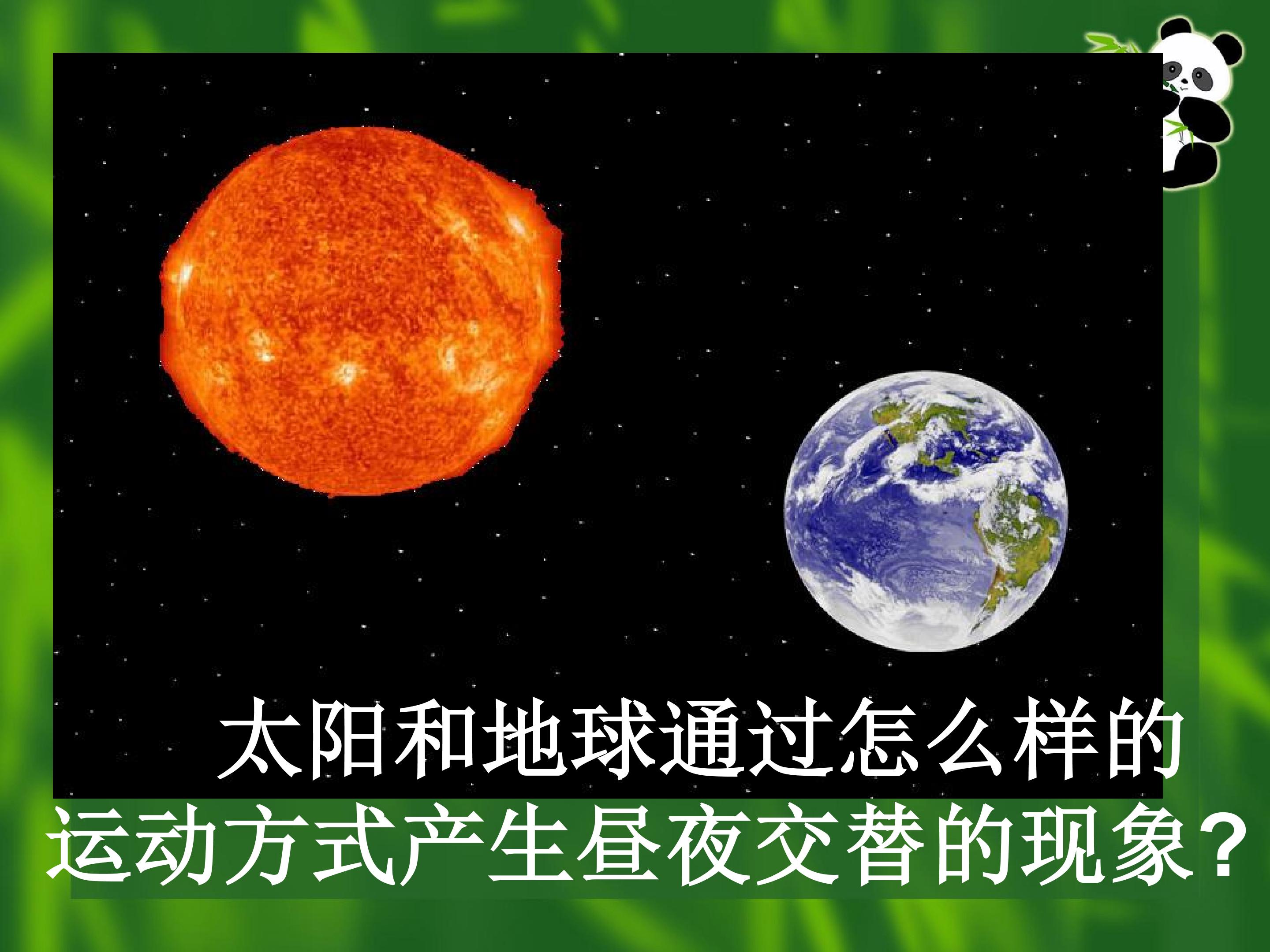 太阳和地球通过怎么样的运动方式产生昼夜交替的现象?